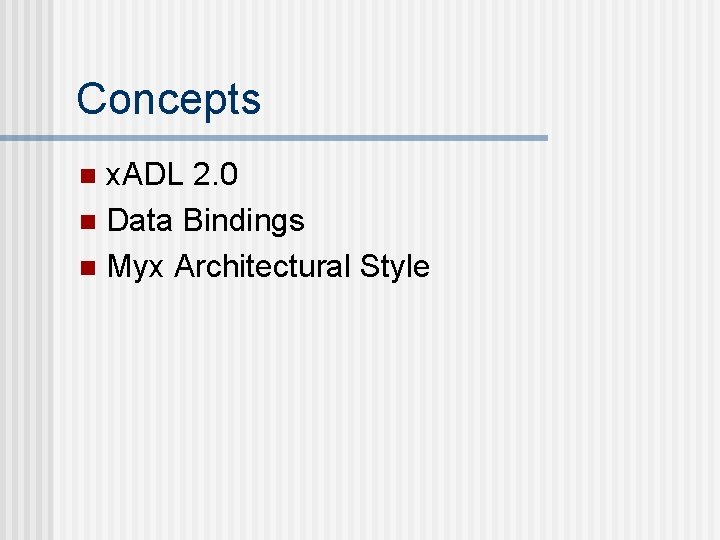 Concepts

- xADL 2.0
- Data Bindings
- Myx Architectural Style